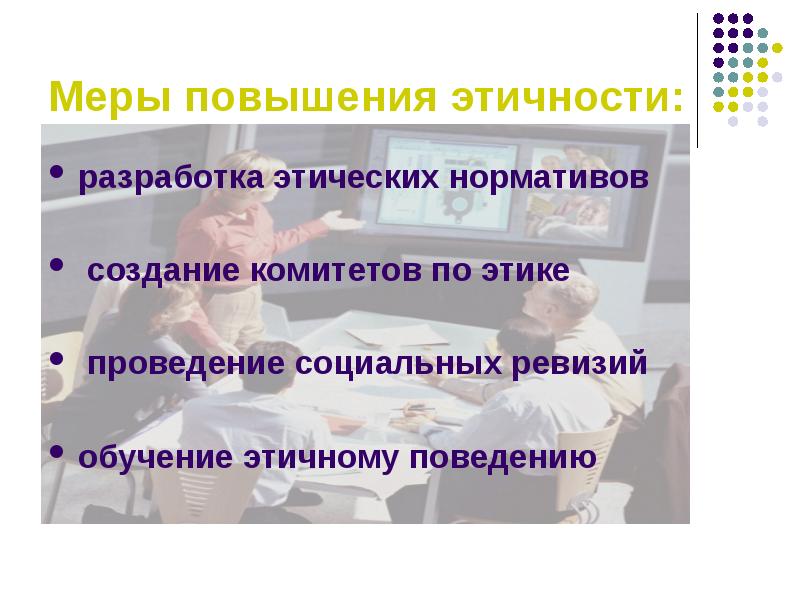 Меры повышения этичности:

• разработка этических нормативов

• создание комитетов по этике

• проведение социальных ревизий

• обучение этичному поведению